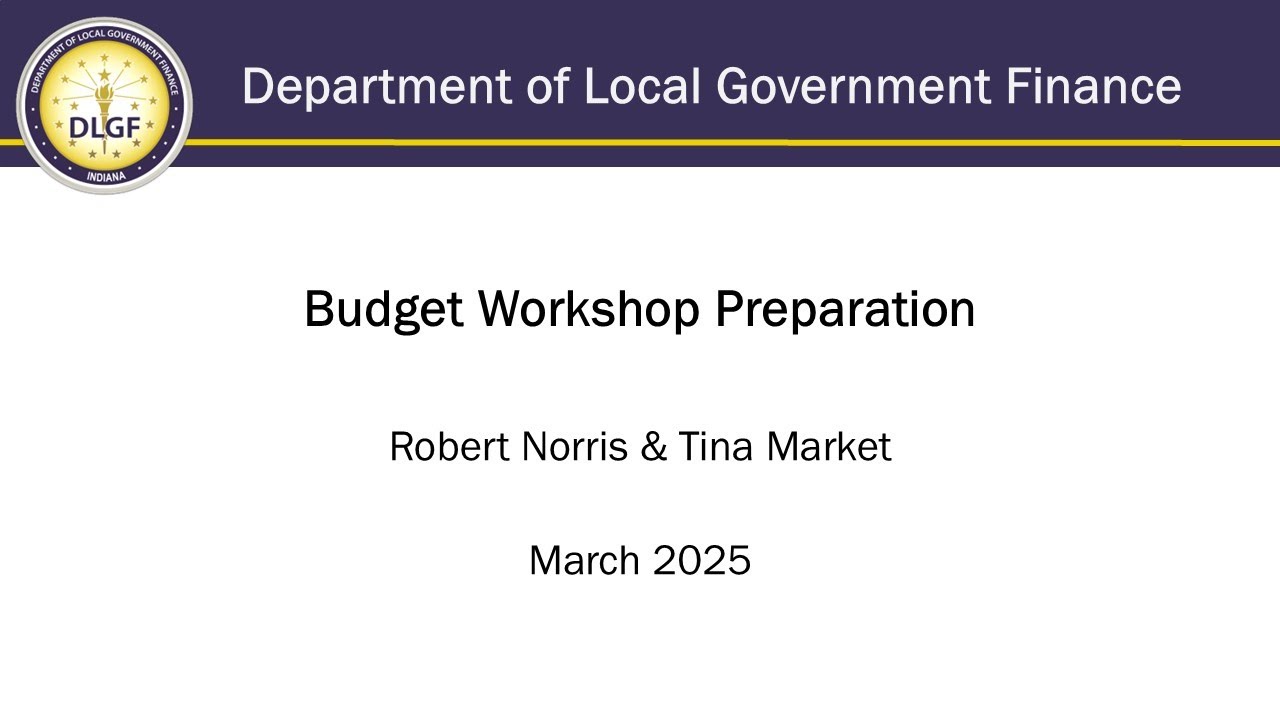 DEPARTMENT OF LOCAL GOVERNMENT FINANCE
DLGF
INDIANA

Department of Local Government Finance

Budget Workshop Preparation

Robert Norris & Tina Market

March 2025